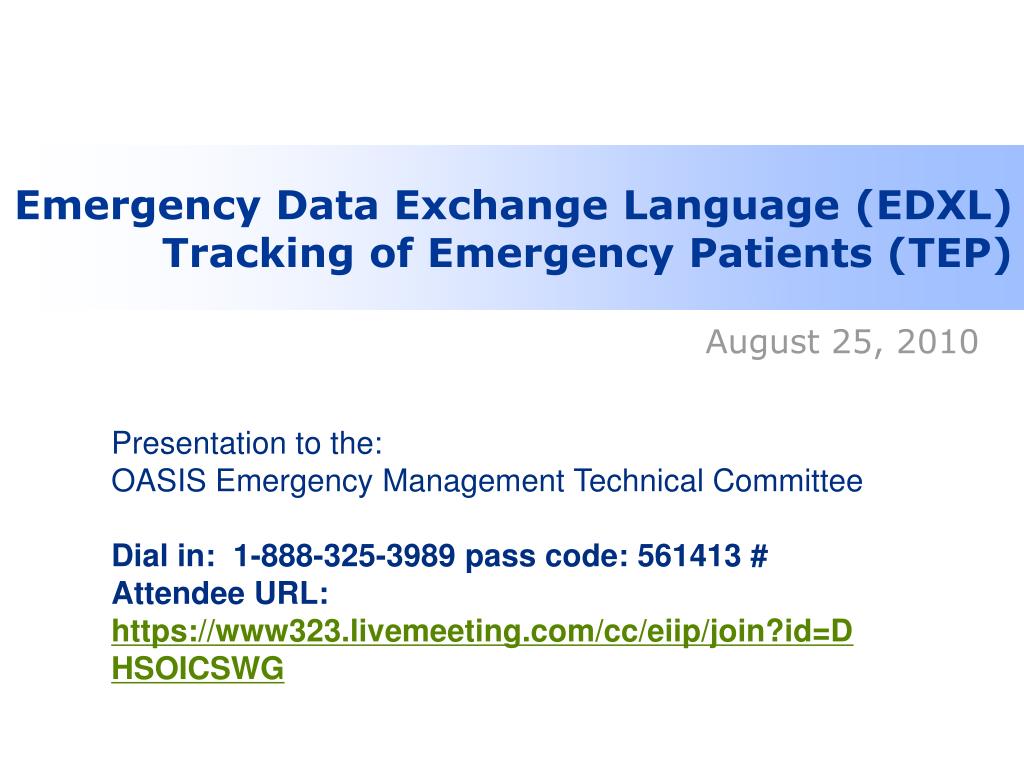 Emergency Data Exchange Language (EDXL)
Tracking of Emergency Patients (TEP)

August 25, 2010

Presentation to the:
OASIS Emergency Management Technical Committee

Dial in: 1-888-325-3989 pass code: 561413 #
Attendee URL:
https://www323.livemeeting.com/cc/eiip/join?id=DHSOICSWG